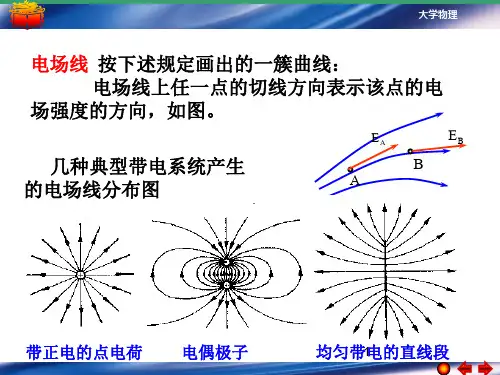 大学物理

电场线 按下述规定画出的一簇曲线：

电场线上任一点的切线方向表示该点的电场强度的方向，如图。

$E_A$

$E_B$

B

A

几种典型带电系统产生的电场线分布图

带正电的点电荷

电偶极子

均匀带电的直线段